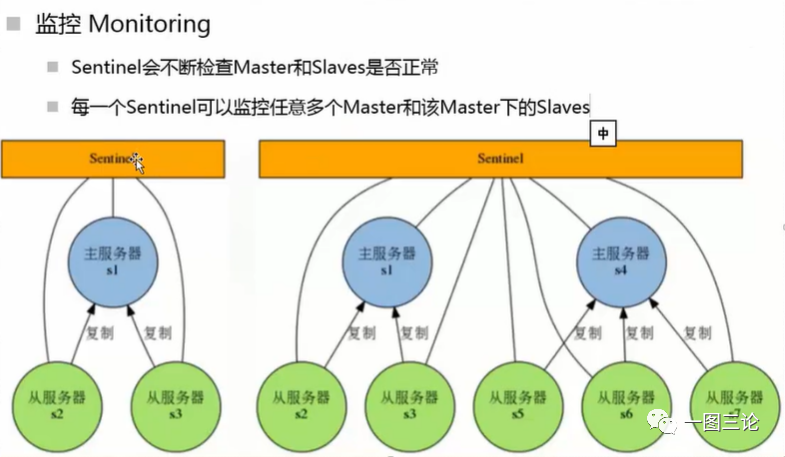 监控 Monitoring

Sentinel会不断检查Master和Slaves是否正常

每一个Sentinel可以监控任意多个Master和该Master下的Slaves

中

Sentinel

主服务器 s1

复制

复制

从服务器 s2

从服务器 s3

Sentinel

主服务器 s1

主服务器 s4

复制

复制

复制

复制

复制

从服务器 s2

从服务器 s3

从服务器 s5

从服务器 s6

从服务器

一图三论